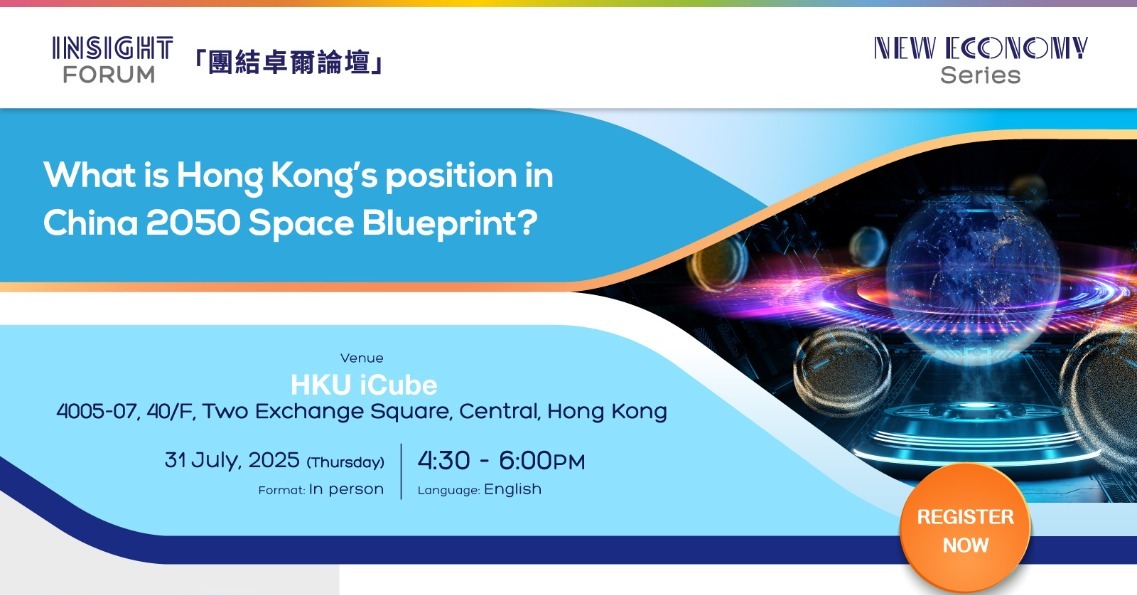 INSIGHT
FORUM

「團結卓爾論壇」

NEW ECONOMY
Series

What is Hong Kong's position in China 2050 Space Blueprint?

Venue
HKU iCube
4005-07, 40/F, Two Exchange Square, Central, Hong Kong

31 July, 2025 (Thursday)
Format: In person

4:30 - 6:00PM
Language: English

REGISTER NOW